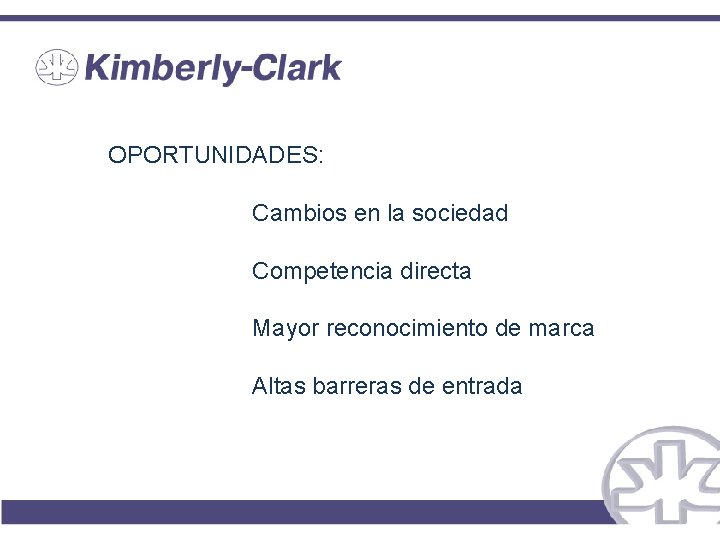 Kimberly-Clark

OPORTUNIDADES:

Cambios en la sociedad

Competencia directa

Mayor reconocimiento de marca

Altas barreras de entrada